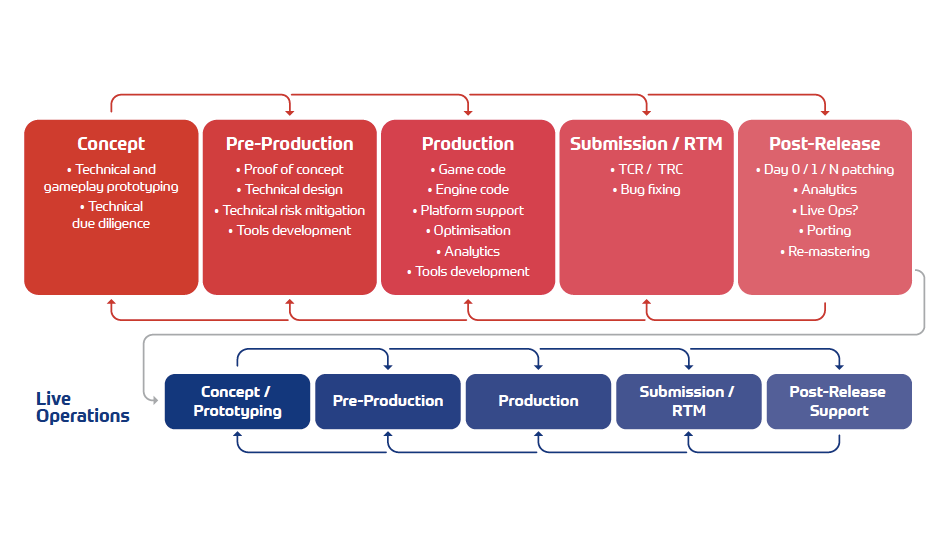 Concept
• Technical and gameplay prototyping
• Technical due diligence

Pre-Production
• Proof of concept
• Technical design
• Technical risk mitigation
• Tools development

Production
• Game code
• Engine code
• Platform support
• Optimisation
• Analytics
• Tools development

Submission / RTM
• TCR / TRC
• Bug fixing

Post-Release
• Day 0 / 1 / N patching
• Analytics
• Live Ops?
• Porting
• Re-mastering

Live Operations

Concept / Prototyping

Pre-Production

Production

Submission / RTM

Post-Release Support